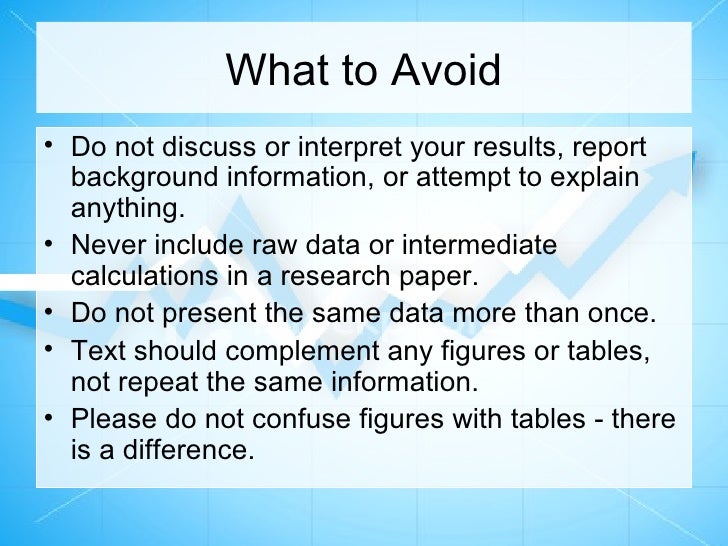 What to Avoid

• Do not discuss or interpret your results, report background information, or attempt to explain anything.
• Never include raw data or intermediate calculations in a research paper.
• Do not present the same data more than once.
• Text should complement any figures or tables, not repeat the same information.
• Please do not confuse figures with tables - there is a difference.